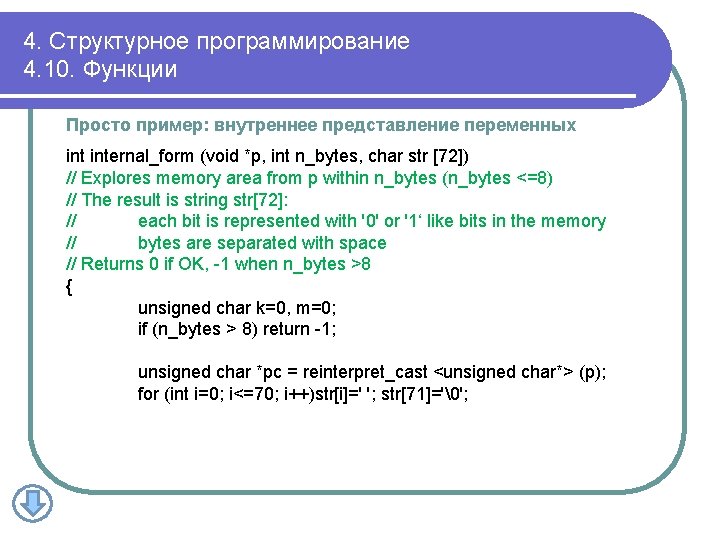 4. Структурное программирование
4.10. Функции

Просто пример: внутреннее представление переменных

int internal_form (void *p, int n_bytes, char str [72])
// Explores memory area from p within n_bytes (n_bytes <=8)
// The result is string str[72]:
// each bit is represented with '0' or '1' like bits in the memory
// bytes are separated with space
// Returns 0 if OK, -1 when n_bytes >8
{
unsigned char k=0, m=0;
if (n_bytes > 8) return -1;

unsigned char *pc = reinterpret_cast <unsigned char*> (p);
for (int i=0; i<=70; i++)str[i]=' '; str[71]='\0';